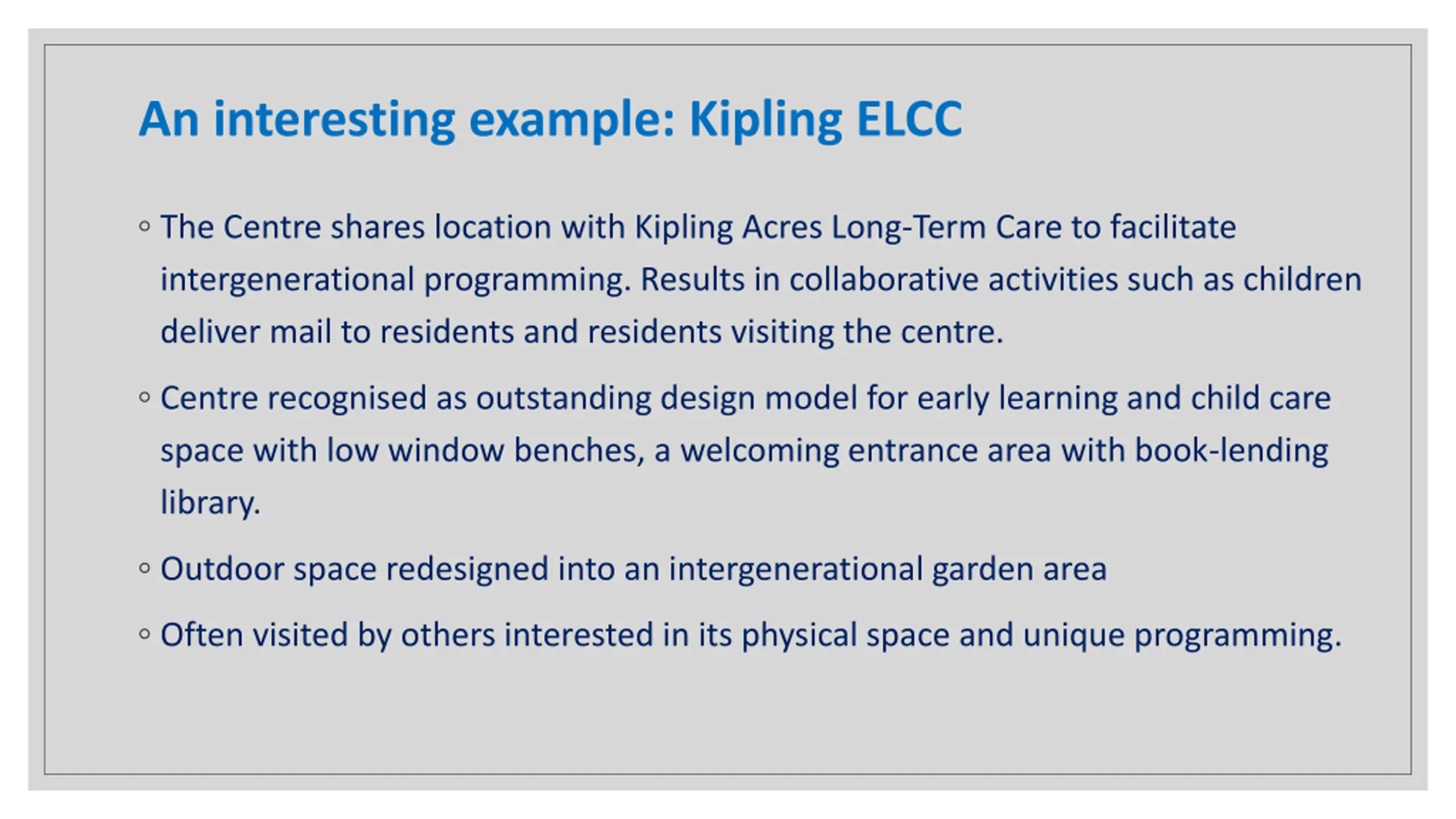 An interesting example: Kipling ELCC

◦ The Centre shares location with Kipling Acres Long-Term Care to facilitate intergenerational programming. Results in collaborative activities such as children deliver mail to residents and residents visiting the centre.

◦ Centre recognised as outstanding design model for early learning and child care space with low window benches, a welcoming entrance area with book-lending library.

◦ Outdoor space redesigned into an intergenerational garden area

◦ Often visited by others interested in its physical space and unique programming.